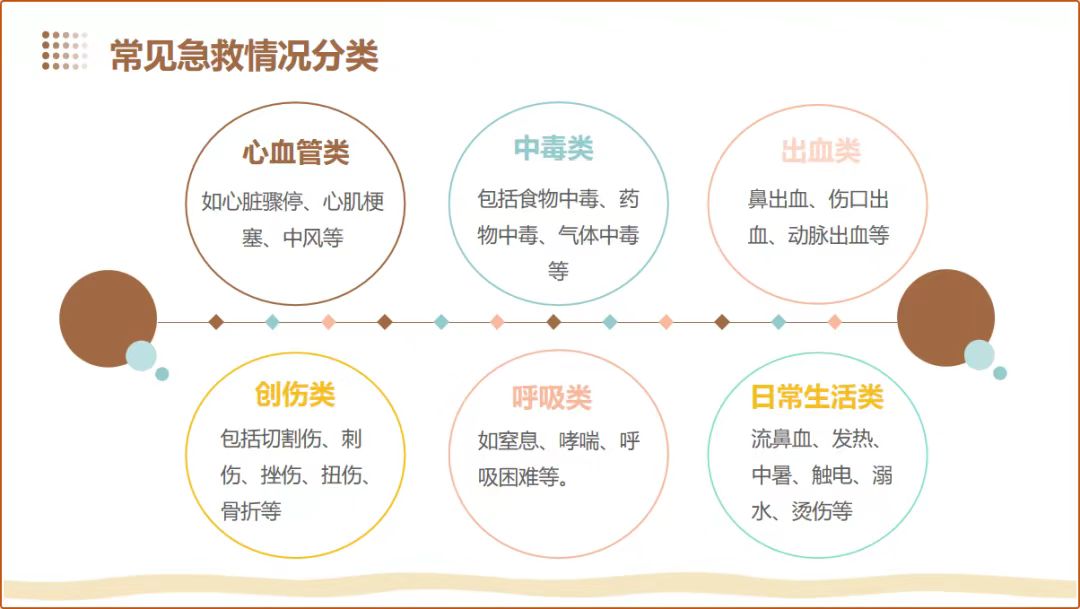 常见急救情况分类

心血管类

如心脏骤停、心肌梗塞、中风等

中毒类

包括食物中毒、药物中毒、气体中毒等

出血类

鼻出血、伤口出血、动脉出血等

创伤类

包括切割伤、刺伤、挫伤、扭伤、骨折等

呼吸类

如窒息、哮喘、呼吸困难等。

日常生活类

流鼻血、发热、中暑、触电、溺水、烫伤等